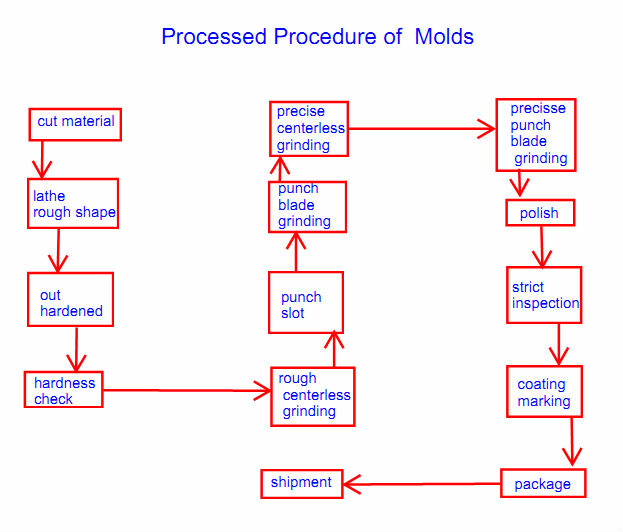 Processed Procedure of Molds

cut material

lathe rough shape

out hardened

hardness check

rough centerless grinding

punch slot

punch blade grinding

precise centerless grinding

precisse punch blade grinding

polish

strict inspection

coating marking

package

shipment